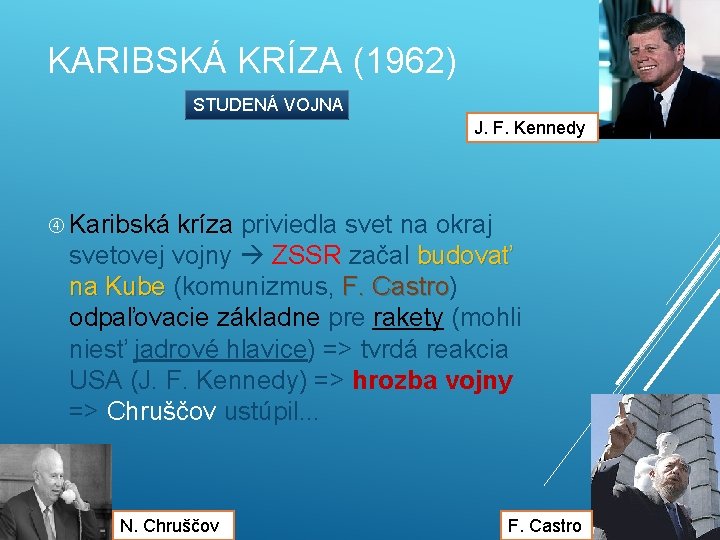 KARIBSKÁ KRÍZA (1962)

STUDENÁ VOJNA

J. F. Kennedy

④ Karibská kríza priviedla svet na okraj svetovej vojny → ZSSR začal budovať na Kube (komunizmus, F. Castro) odpaľovacie základne pre rakety (mohli niesť jadrové hlavice) => tvrdá reakcia USA (J. F. Kennedy) => hrozba vojny => Chruščov ustúpil...

N. Chruščov

F. Castro